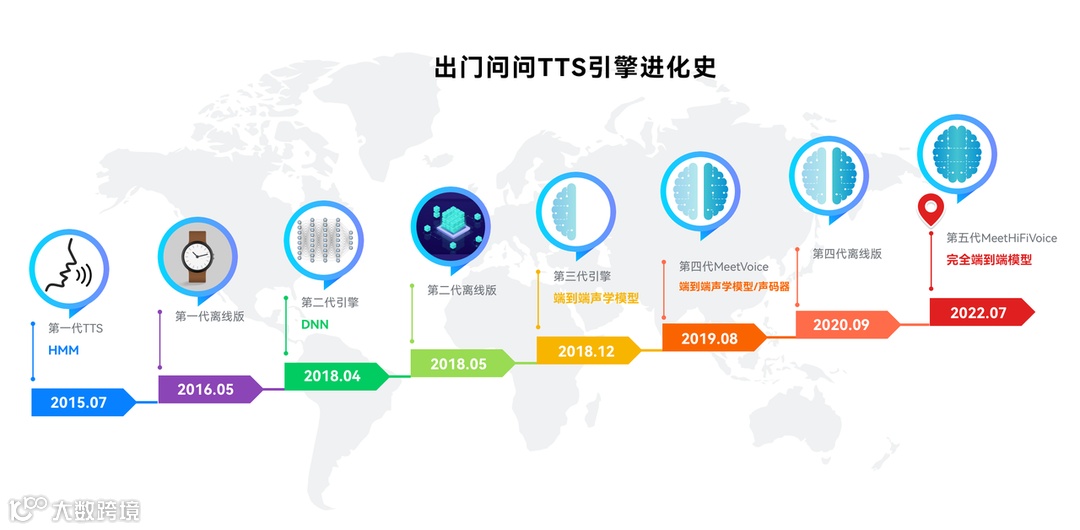 出门问问TTS引擎进化史

第一代TTS
HMM
2015.07

第一代离线版
2016.05

第二代引擎
DNN
2018.04

第二代离线版
2018.05

第三代引擎
端到端声学模型
2018.12

第四代MeetVoice
端到端声学模型/声码器
2019.08

第四代离线版
2020.09

第五代MeetHiFiVoice
完全端到端模型
2022.07

大数跨境